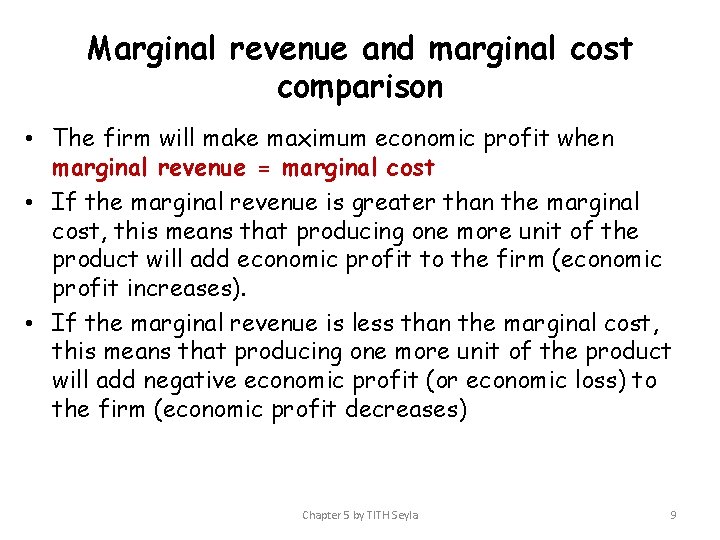 Marginal revenue and marginal cost comparison

• The firm will make maximum economic profit when marginal revenue = marginal cost

• If the marginal revenue is greater than the marginal cost, this means that producing one more unit of the product will add economic profit to the firm (economic profit increases).

• If the marginal revenue is less than the marginal cost, this means that producing one more unit of the product will add negative economic profit (or economic loss) to the firm (economic profit decreases)

Chapter 5 by TITH Seyla

9